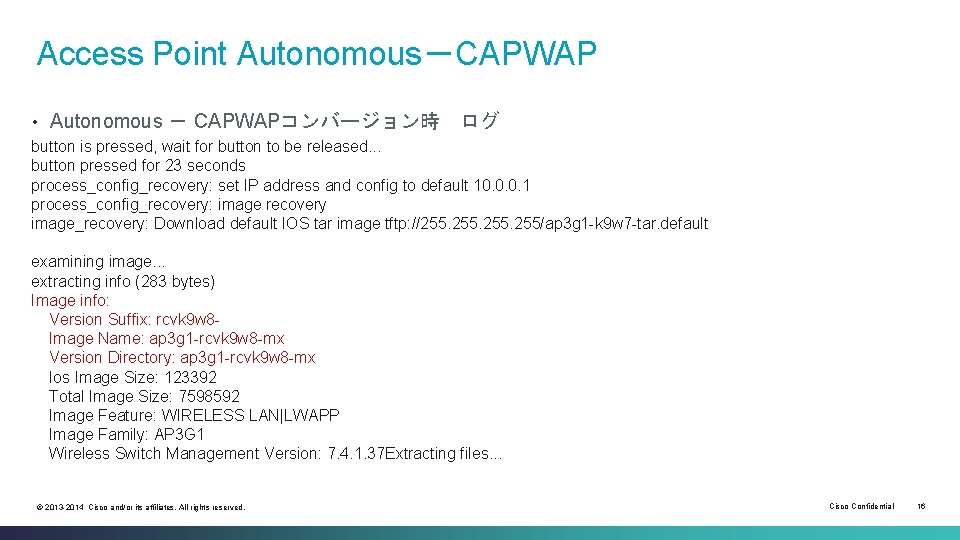 Access Point Autonomous－CAPWAP

• Autonomous － CAPWAPコンバージョン時　ログ

button is pressed, wait for button to be released...
button pressed for 23 seconds
process_config_recovery: set IP address and config to default 10.0.0.1
process_config_recovery: image recovery
image_recovery: Download default IOS tar image tftp://255.255.255.255/ap3g1-k9w7-tar.default

examining image...
extracting info (283 bytes)
Image info:
Version Suffix: rcvk9w8-
Image Name: ap3g1-rcvk9w8-mx
Version Directory: ap3g1-rcvk9w8-mx
Ios Image Size: 123392
Total Image Size: 7598592
Image Feature: WIRELESS LAN|LWAPP
Image Family: AP3G1
Wireless Switch Management Version: 7.4.1.37Extracting files...

© 2013-2014 Cisco and/or its affiliates. All rights reserved.

Cisco Confidential

16